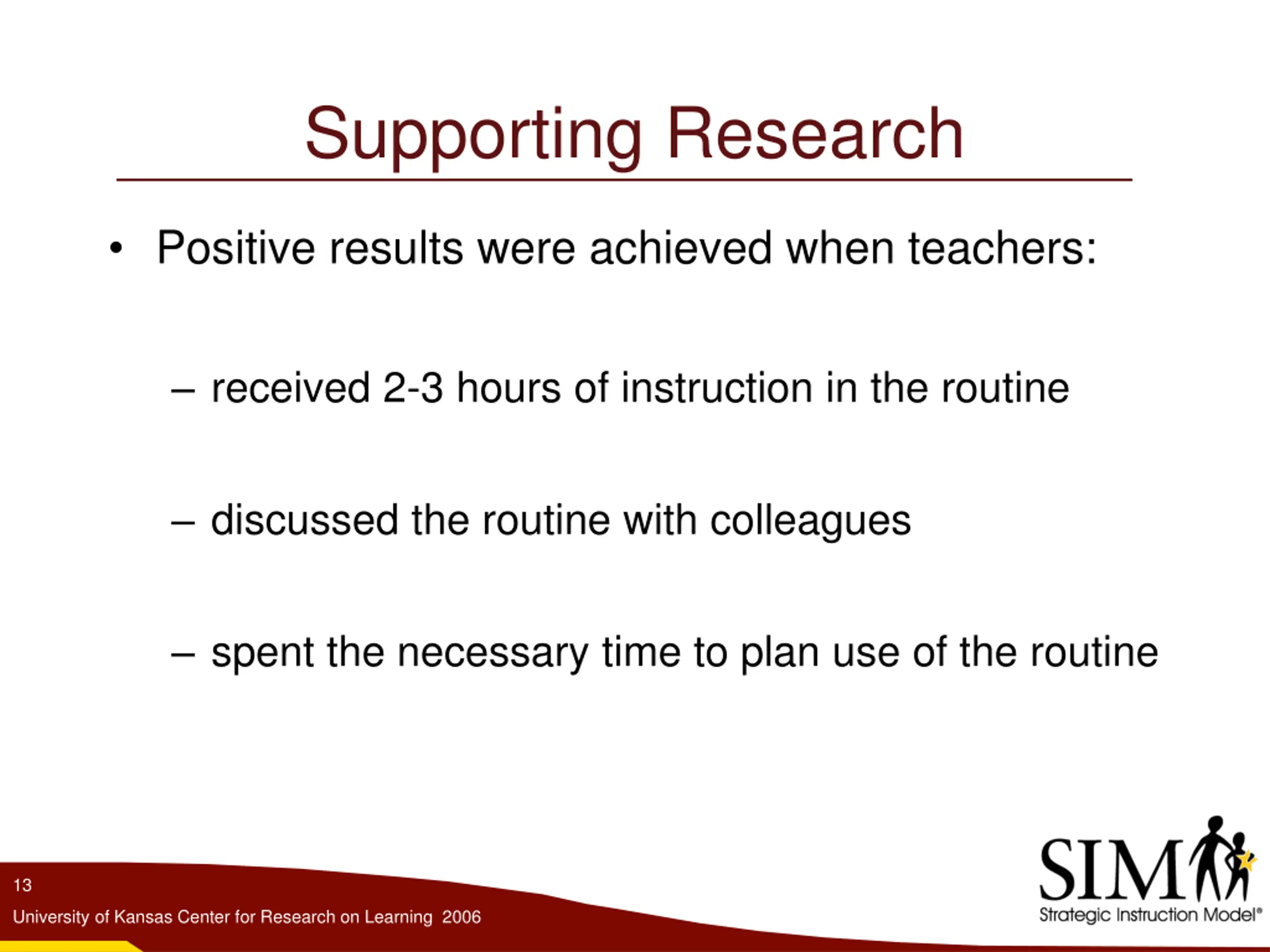 Supporting Research

• Positive results were achieved when teachers:

– received 2-3 hours of instruction in the routine

– discussed the routine with colleagues

– spent the necessary time to plan use of the routine

13

University of Kansas Center for Research on Learning 2006

SIM

Strategic Instruction Model®